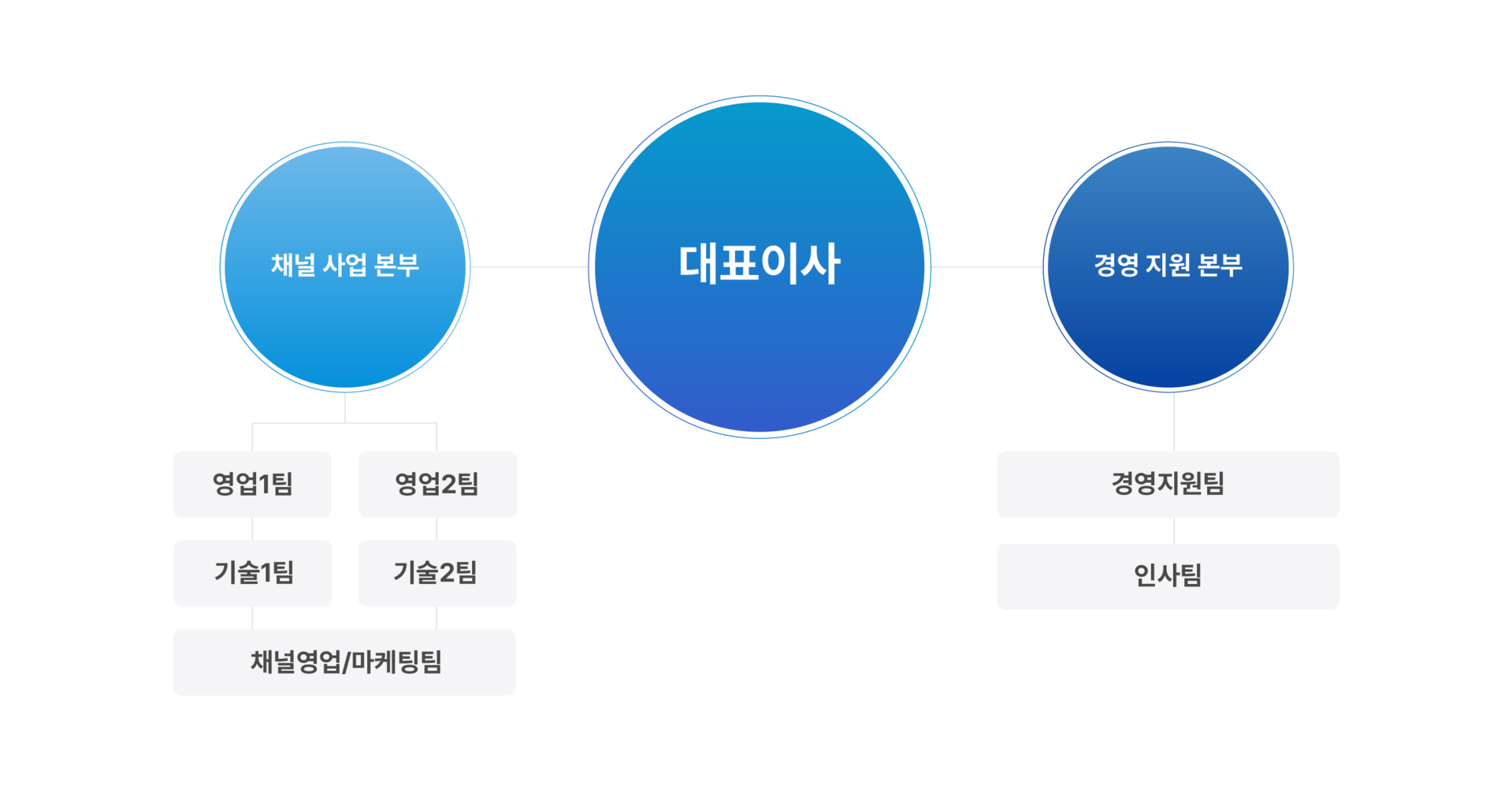 채널 사업 본부

대표이사

경영 지원 본부

영업1팀

영업2팀

기술1팀

기술2팀

채널영업/마케팅팀

경영지원팀

인사팀